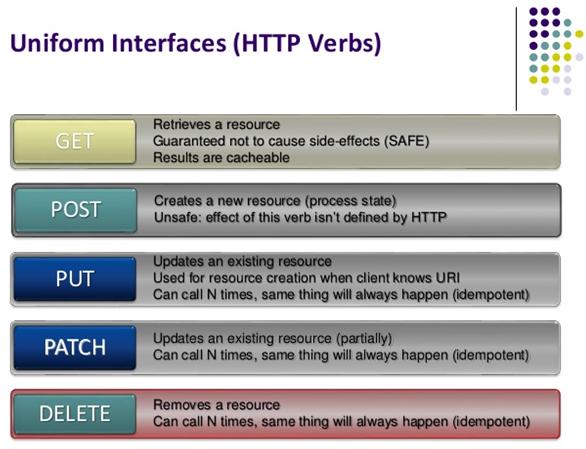 Uniform Interfaces (HTTP Verbs)

GET
Retrieves a resource
Guaranteed not to cause side-effects (SAFE)
Results are cacheable

POST
Creates a new resource (process state)
Unsafe: effect of this verb isn't defined by HTTP

PUT
Updates an existing resource
Used for resource creation when client knows URI
Can call N times, same thing will always happen (idempotent)

PATCH
Updates an existing resource (partially)
Can call N times, same thing will always happen (idempotent)

DELETE
Removes a resource
Can call N times, same thing will always happen (idempotent)